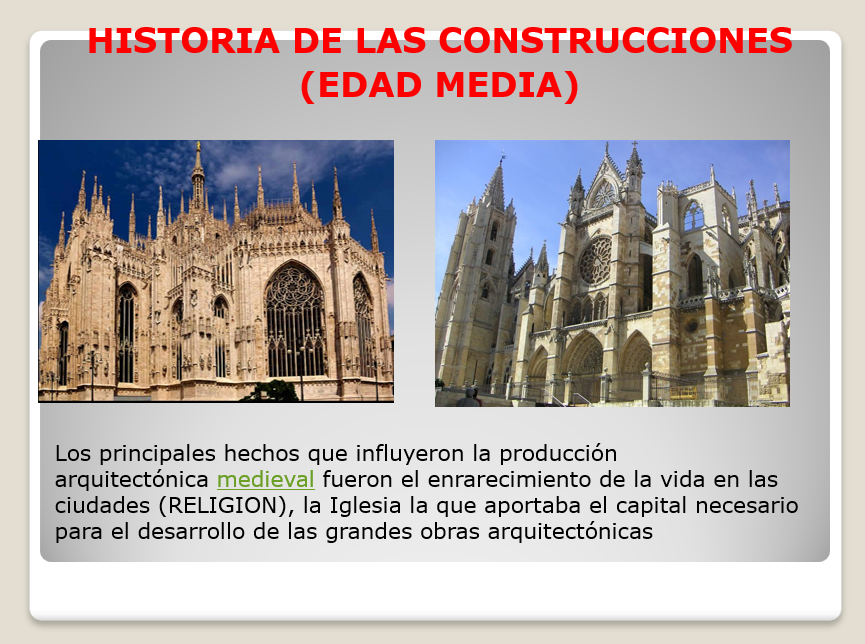 HISTORIA DE LAS CONSTRUCCIONES (EDAD MEDIA)

Los principales hechos que influyeron la producción arquitectónica medieval fueron el enrarecimiento de la vida en las ciudades (RELIGION), la Iglesia la que aportaba el capital necesario para el desarrollo de las grandes obras arquitectónicas